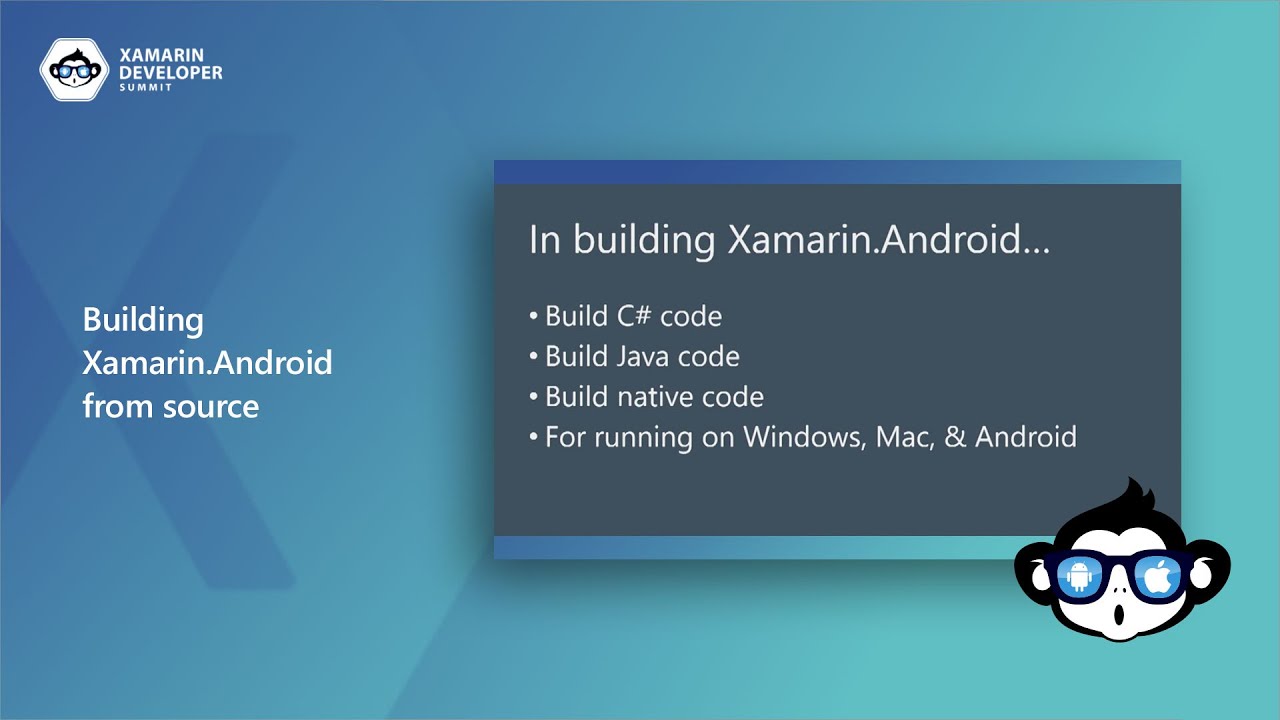 XAMARIN DEVELOPER SUMMIT

Building Xamarin.Android from source

In building Xamarin.Android...

• Build C# code
• Build Java code
• Build native code
• For running on Windows, Mac, & Android